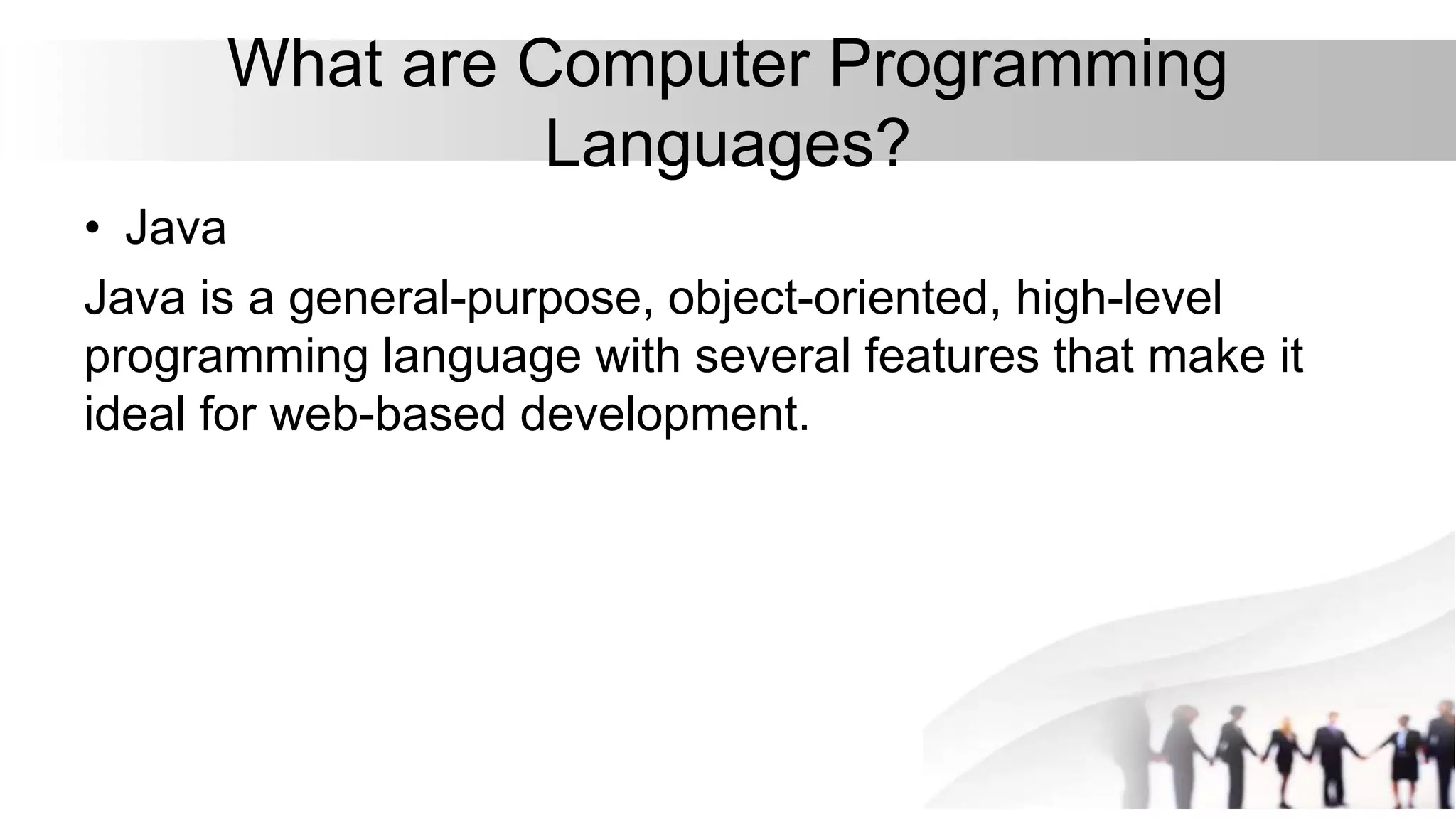 What are Computer Programming Languages?

• Java

Java is a general-purpose, object-oriented, high-level programming language with several features that make it ideal for web-based development.